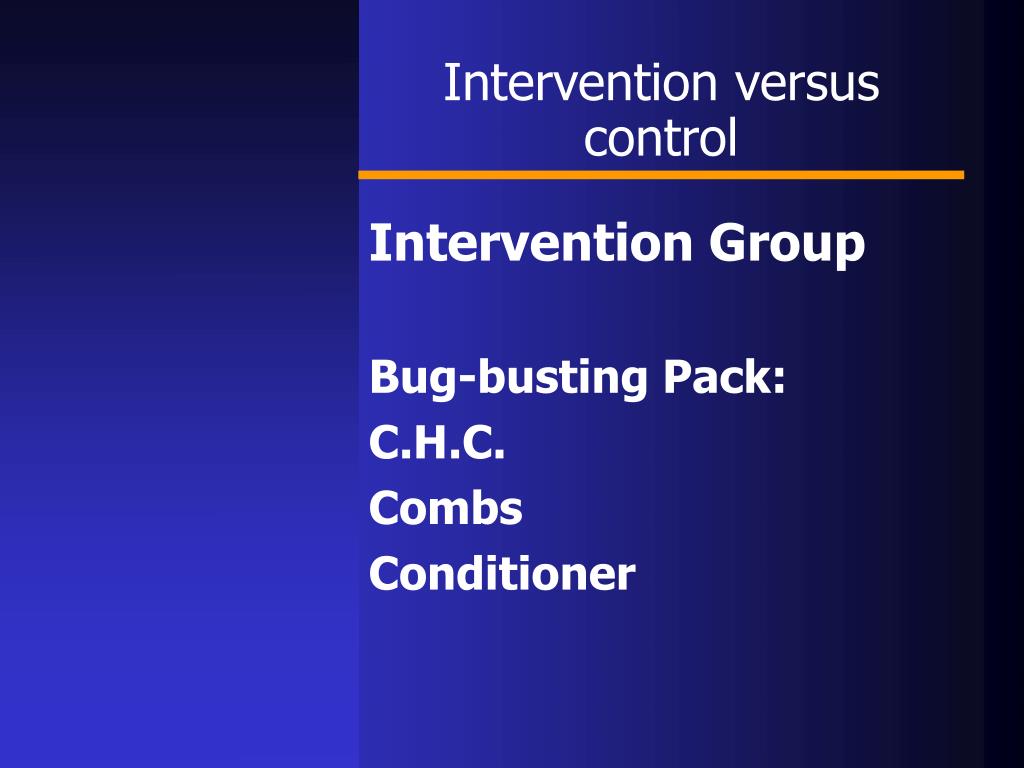 Intervention versus control

Intervention Group

Bug-busting Pack:
C.H.C.
Combs
Conditioner